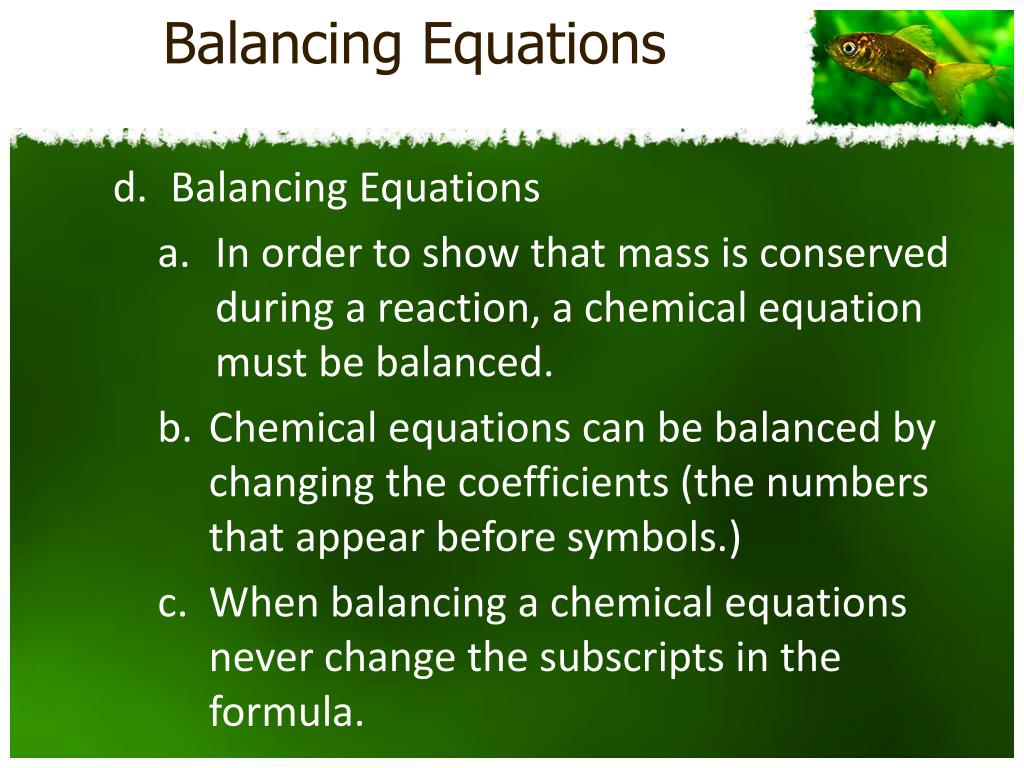 Balancing Equations

d. Balancing Equations

a. In order to show that mass is conserved during a reaction, a chemical equation must be balanced.

b. Chemical equations can be balanced by changing the coefficients (the numbers that appear before symbols.)

c. When balancing a chemical equations never change the subscripts in the formula.